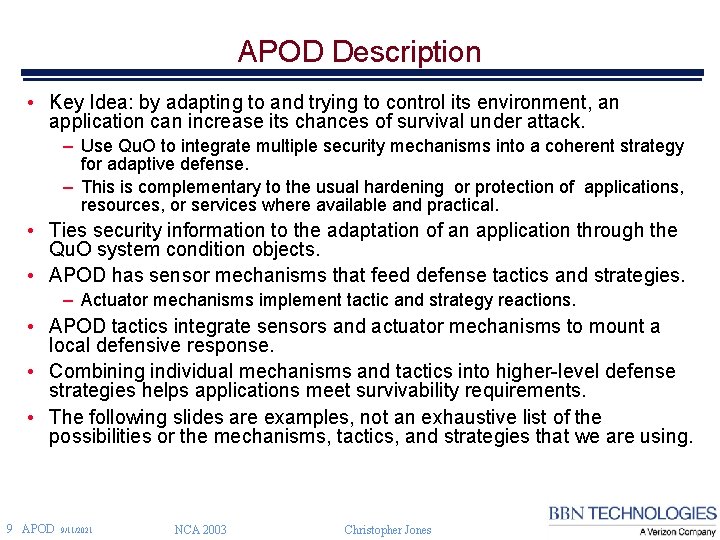 APOD Description

• Key Idea: by adapting to and trying to control its environment, an application can increase its chances of survival under attack.
– Use QuO to integrate multiple security mechanisms into a coherent strategy for adaptive defense.
– This is complementary to the usual hardening or protection of applications, resources, or services where available and practical.
• Ties security information to the adaptation of an application through the QuO system condition objects.
• APOD has sensor mechanisms that feed defense tactics and strategies.
– Actuator mechanisms implement tactic and strategy reactions.
• APOD tactics integrate sensors and actuator mechanisms to mount a local defensive response.
• Combining individual mechanisms and tactics into higher-level defense strategies helps applications meet survivability requirements.
• The following slides are examples, not an exhaustive list of the possibilities or the mechanisms, tactics, and strategies that we are using.

9 APOD 9/11/2021 NCA 2003 Christopher Jones

BBN TECHNOLOGIES
A Verizon Company